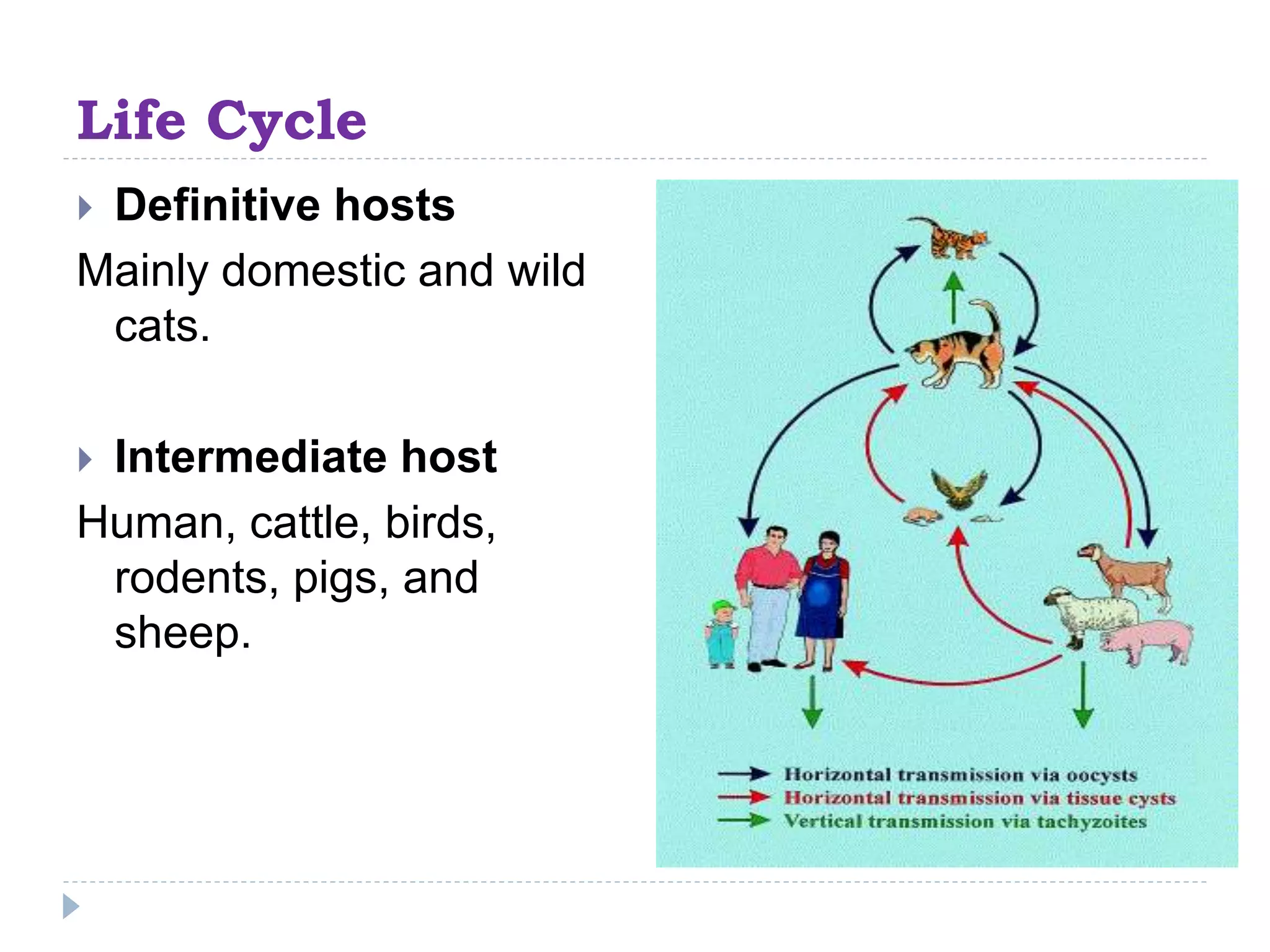 Life Cycle

Definitive hosts

Mainly domestic and wild cats.

Intermediate host

Human, cattle, birds, rodents, pigs, and sheep.

Horizontal transmission via oocysts
Horizontal transmission via tissue cysts
Vertical transmission via tachyzoites